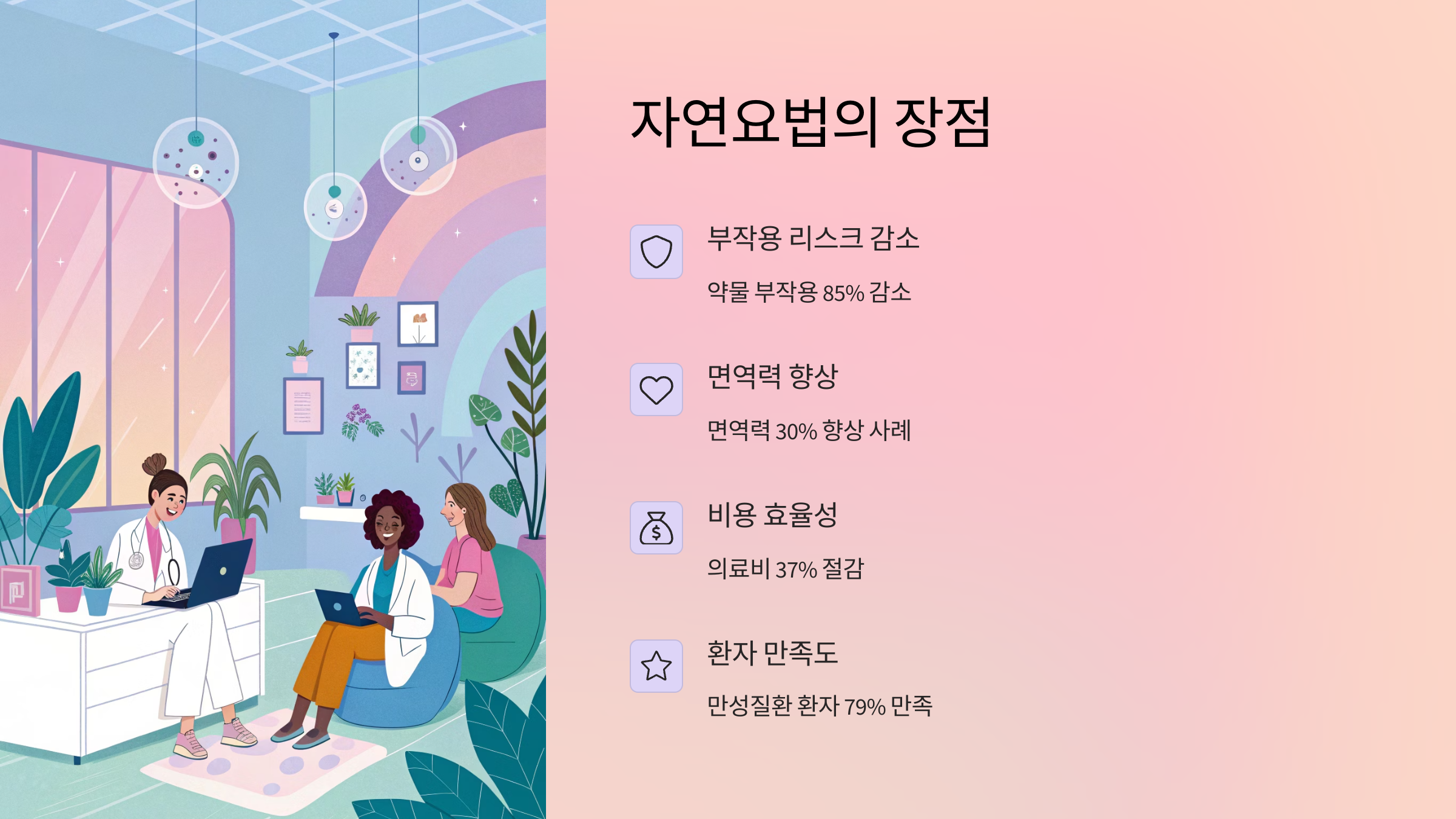 자연요법의 장점

부작용 리스크 감소

약물 부작용 85% 감소

면역력 향상

면역력 30% 향상 사례

비용 효율성

의료비 37% 절감

환자 만족도

만성질환 환자 79% 만족